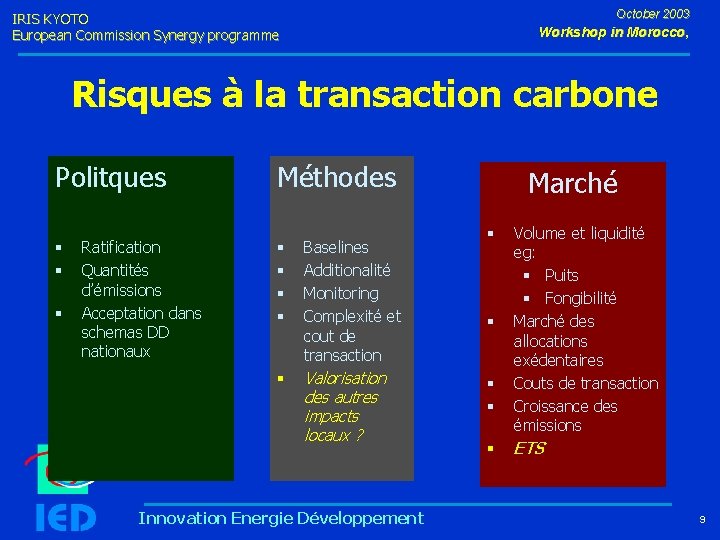 IRIS KYOTO
European Commission Synergy programme

October 2003
Workshop in Morocco,

Risques à la transaction carbone

Politques

- Ratification
- Quantités d'émissions
- Acceptation dans schemas DD nationaux

Méthodes

- Baselines
- Additionalité
- Monitoring
- Complexité et cout de transaction
- Valorisation des autres impacts locaux ?

Marché

- Volume et liquidité eg:
  - Puits
  - Fongibilité
- Marché des allocations exédentaires
- Couts de transaction
- Croissance des émissions
- ETS

IED

Innovation Energie Développement

9